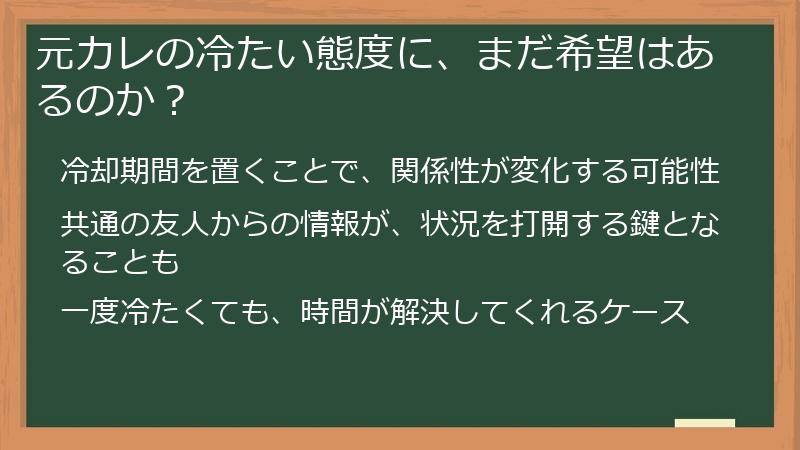 元カレの冷たい態度に、まだ希望はあるのか？

冷却期間を置くことで、関係性が変化する可能性

共通の友人からの情報が、状況を打開する鍵となることも

一度冷たくても、時間が解決してくれるケース